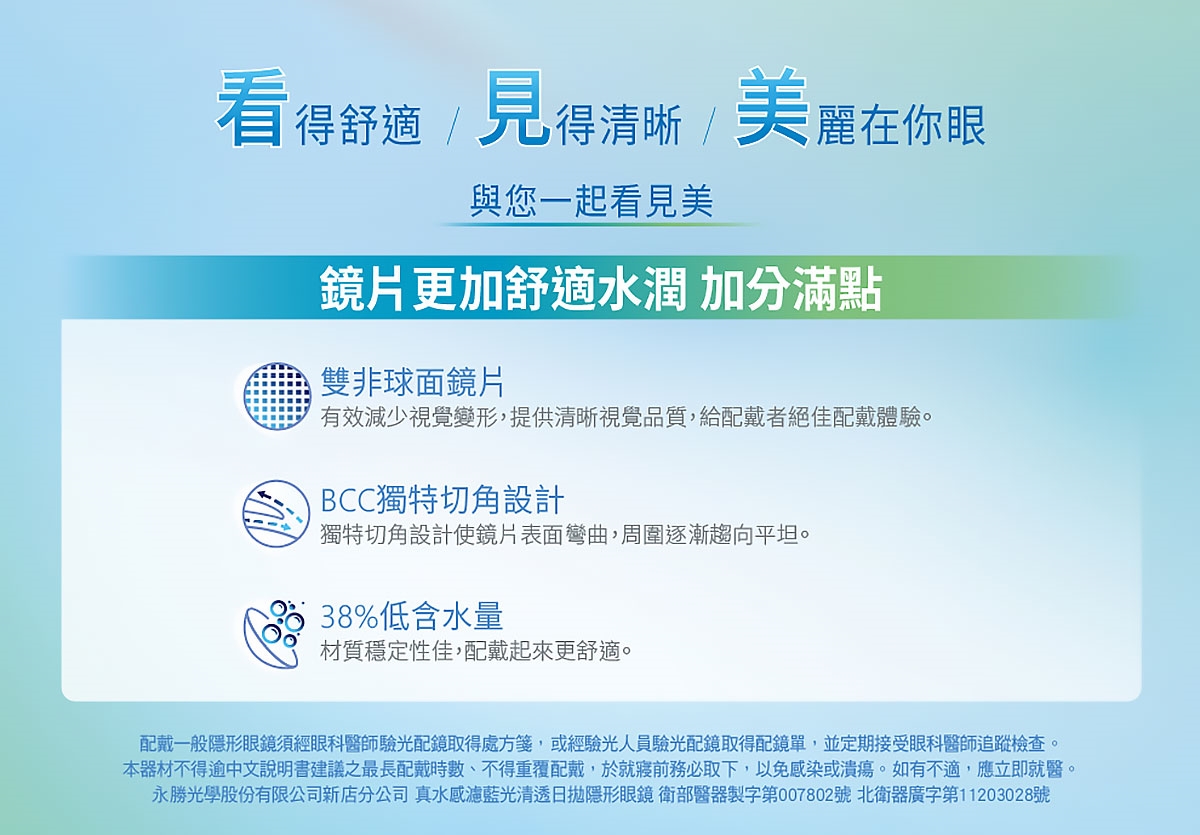 看得舒適 / 見得清晰 / 美麗在你眼

與您一起看見美

鏡片更加舒適水潤 加分滿點

雙非球面鏡片
有效減少視覺變形，提供清晰視覺品質，給配戴者絕佳配戴體驗。

BCC獨特切角設計
獨特切角設計使鏡片表面彎曲，周圍逐漸趨向平坦。

38%低含水量
材質穩定性佳，配戴起來更舒適。

配戴一般隱形眼鏡須經眼科醫師驗光配鏡取得處方箋，或經驗光人員驗光配鏡取得配鏡單，並定期接受眼科醫師追蹤檢查。
本器材不得逾中文說明書建議之最長配戴時數、不得重覆配戴，於就寢前務必取下，以免感染或潰瘍。如有不適，應立即就醫。
永勝光學股份有限公司新店分公司 真水感濾藍光清透日拋隱形眼鏡 衛部醫器製字第007802號 北衛器廣字第11203028號